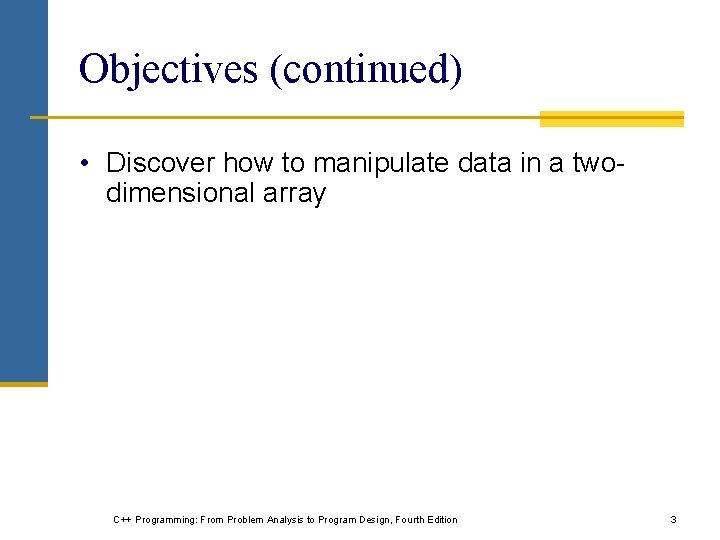 Objectives (continued)

• Discover how to manipulate data in a two-dimensional array

C++ Programming: From Problem Analysis to Program Design, Fourth Edition

3